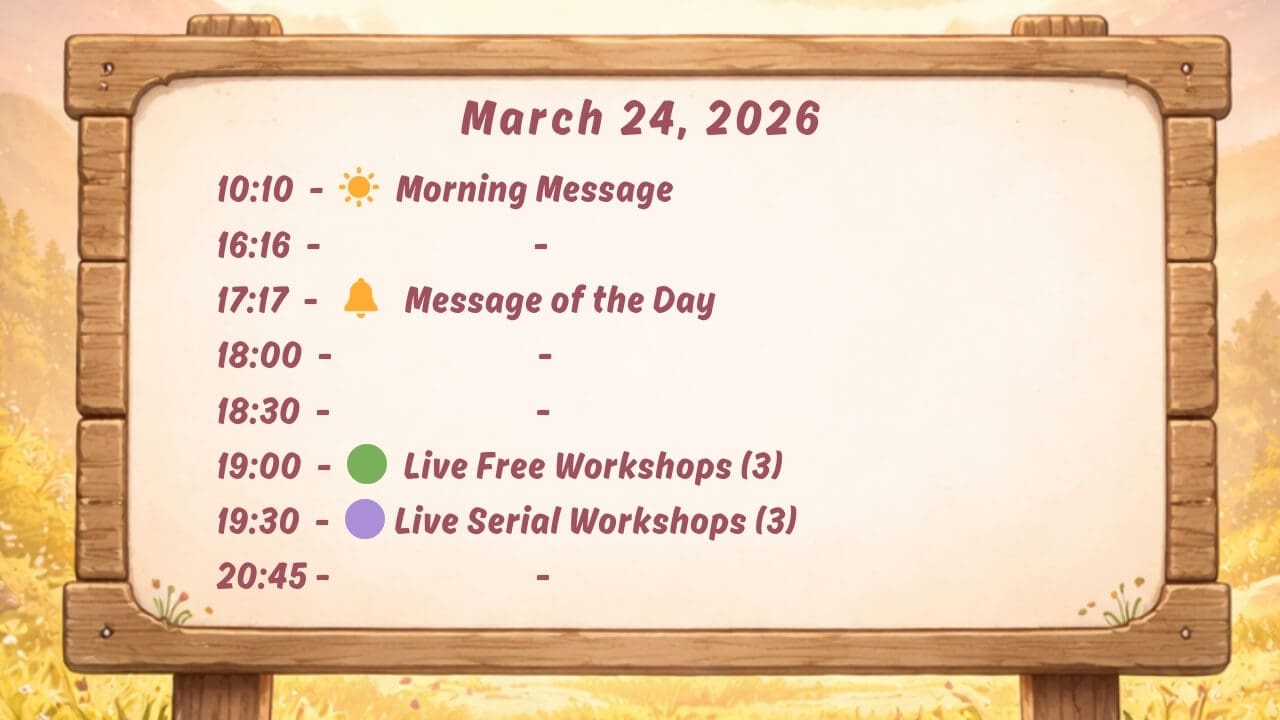 March 24, 2026

10:10 - Morning Message
16:16 - -
17:17 - Message of the Day
18:00 - -
18:30 - -
19:00 - Live Free Workshops (3)
19:30 - Live Serial Workshops (3)
20:45 - -